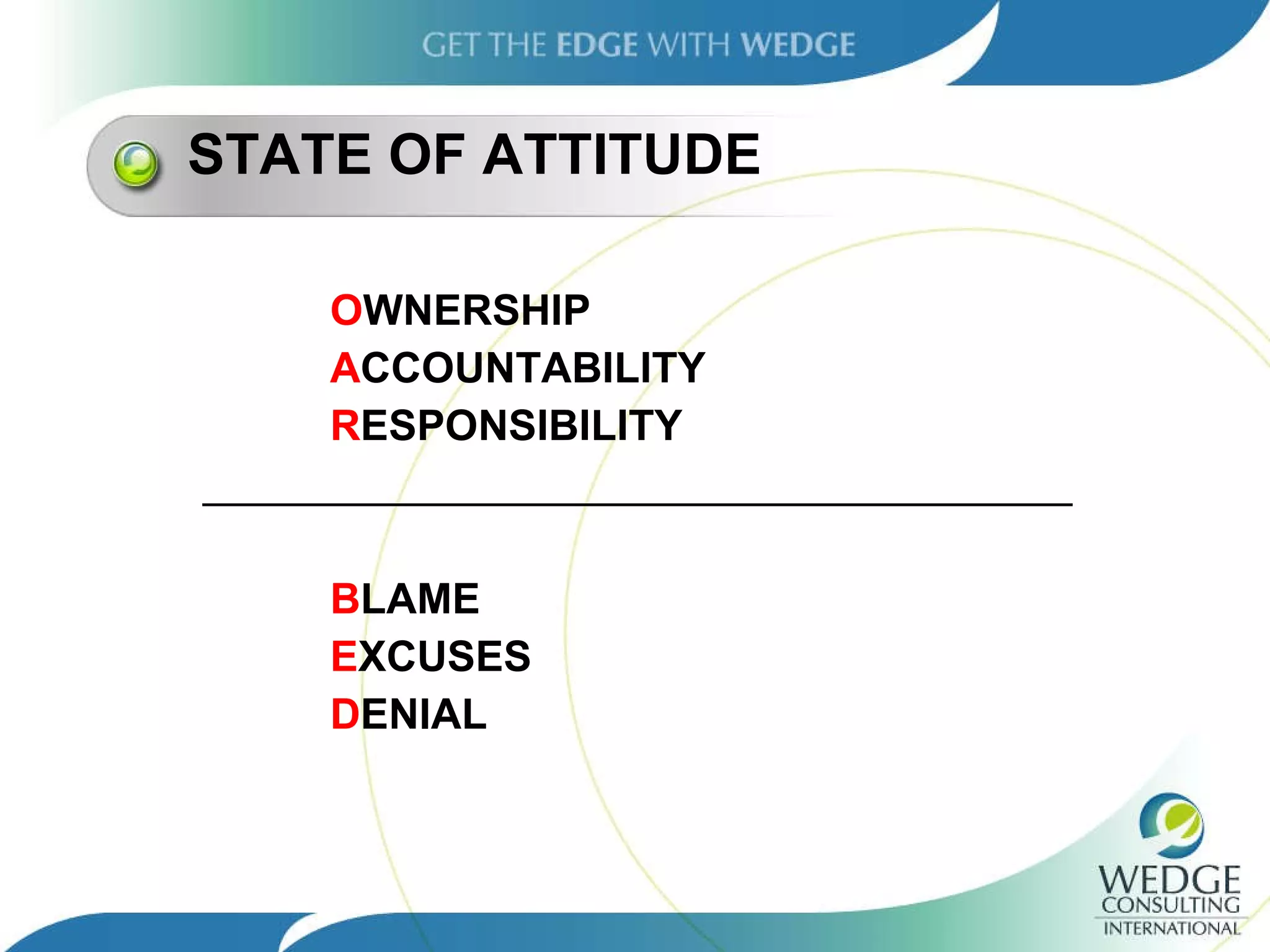 GET THE EDGE WITH WEDGE

STATE OF ATTITUDE

OWNERSHIP
ACCOUNTABILITY
RESPONSIBILITY

BLAME
EXCUSES
DENIAL

WEDGE
CONSULTING
INTERNATIONAL